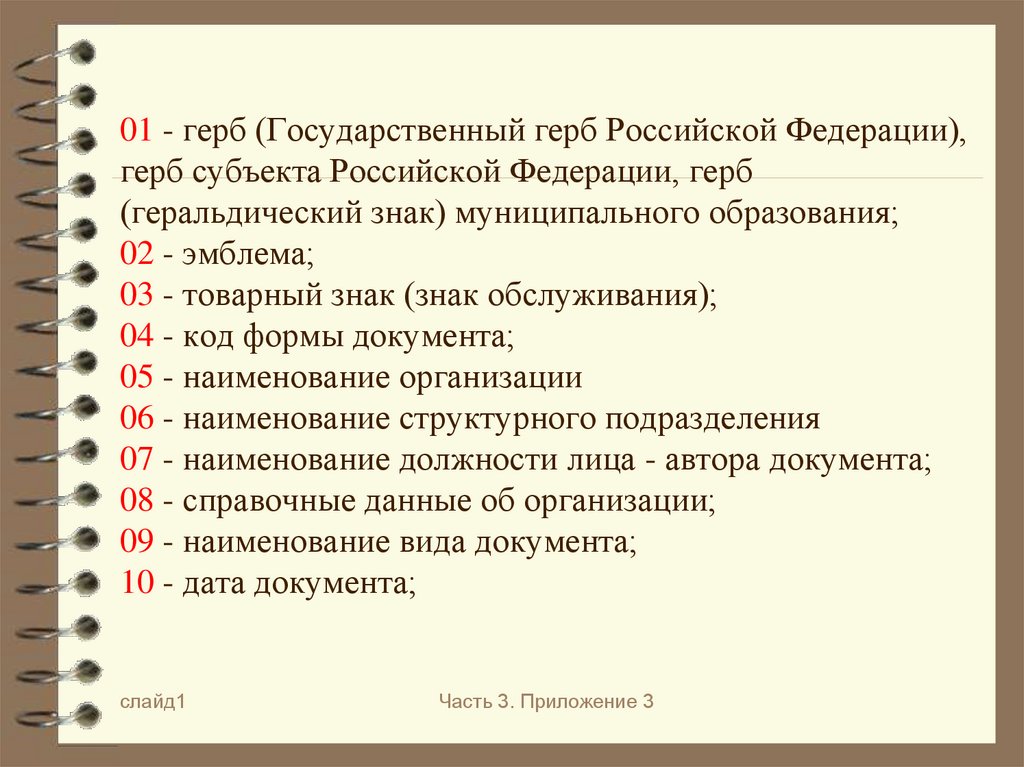 01 - герб (Государственный герб Российской Федерации), герб субъекта Российской Федерации, герб (геральдический знак) муниципального образования;
02 - эмблема;
03 - товарный знак (знак обслуживания);
04 - код формы документа;
05 - наименование организации
06 - наименование структурного подразделения
07 - наименование должности лица - автора документа;
08 - справочные данные об организации;
09 - наименование вида документа;
10 - дата документа;

слайд1

Часть 3. Приложение 3